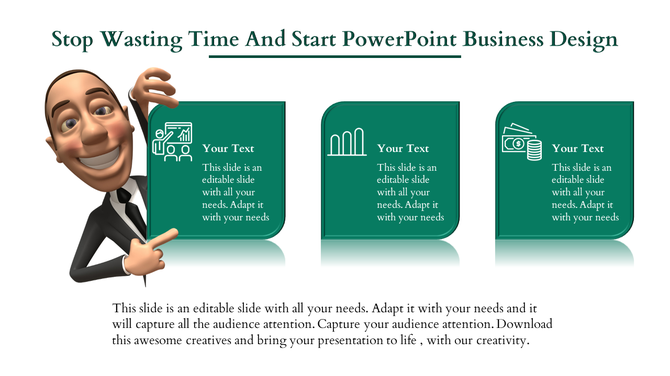 Stop Wasting Time And Start PowerPoint Business Design

Your Text

This slide is an editable slide with all your needs. Adapt it with your needs

Your Text

This slide is an editable slide with all your needs. Adapt it with your needs

Your Text

This slide is an editable slide with all your needs. Adapt it with your needs

This slide is an editable slide with all your needs. Adapt it with your needs and it will capture all the audience attention. Capture your audience attention. Download this awesome creatives and bring your presentation to life , with our creativity.